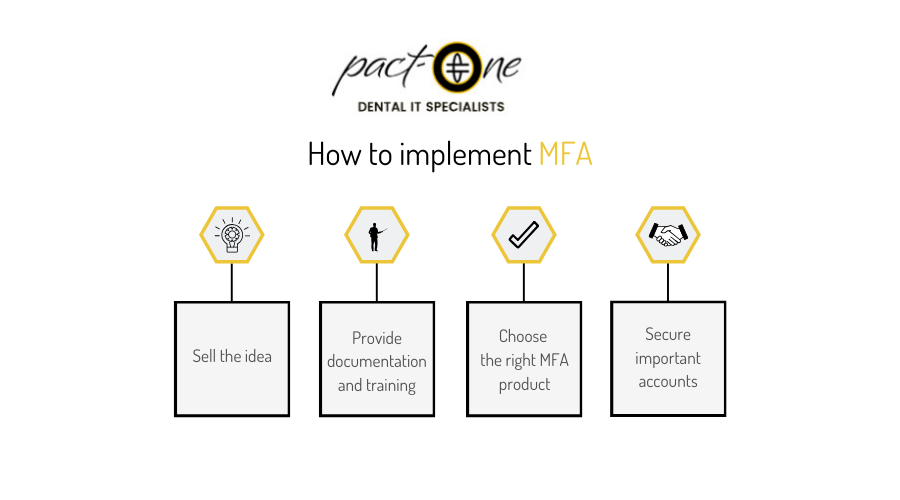 pact-one
DENTAL IT SPECIALISTS

How to implement MFA

Sell the idea

Provide documentation and training

Choose the right MFA product

Secure important accounts